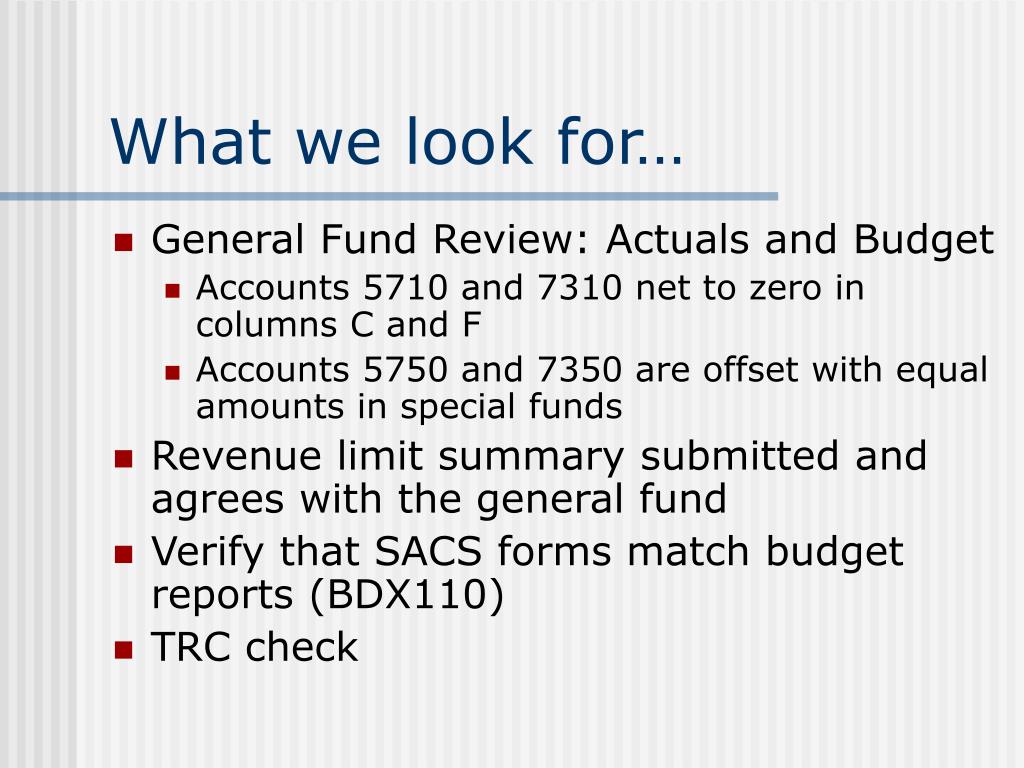 What we look for…

- General Fund Review: Actuals and Budget
  - Accounts 5710 and 7310 net to zero in columns C and F
  - Accounts 5750 and 7350 are offset with equal amounts in special funds
- Revenue limit summary submitted and agrees with the general fund
- Verify that SACS forms match budget reports (BDX110)
- TRC check